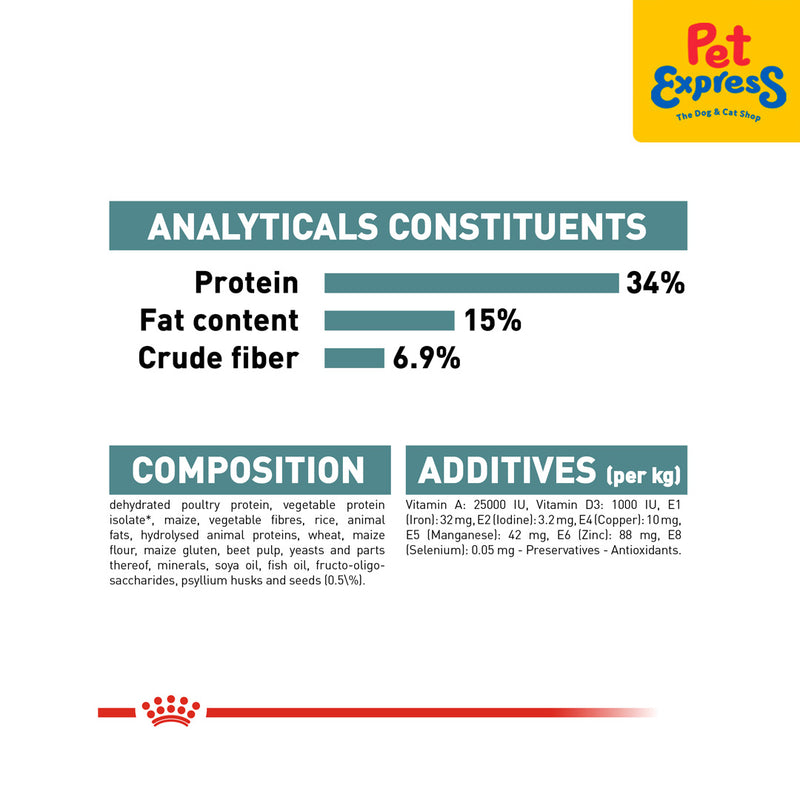 Pet Express
The Dog & Cat Shop

ANALYTICALS CONSTITUENTS

Protein 34%
Fat content 15%
Crude fiber 6.9%

COMPOSITION

dehydrated poultry protein, vegetable protein isolate*, maize, vegetable fibres, rice, animal fats, hydrolysed animal proteins, wheat, maize flour, maize gluten, beet pulp, yeasts and parts thereof, minerals, soya oil, fish oil, fructo-oligo-saccharides, psyllium husks and seeds (0.5\%).

ADDITIVES (per kg)

Vitamin A: 25000 IU, Vitamin D3: 1000 IU, E1 (Iron): 32 mg, E2 (Iodine): 3.2 mg, E4 (Copper): 10 mg, E5 (Manganese): 42 mg, E6 (Zinc): 88 mg, E8 (Selenium): 0.05 mg - Preservatives - Antioxidants.